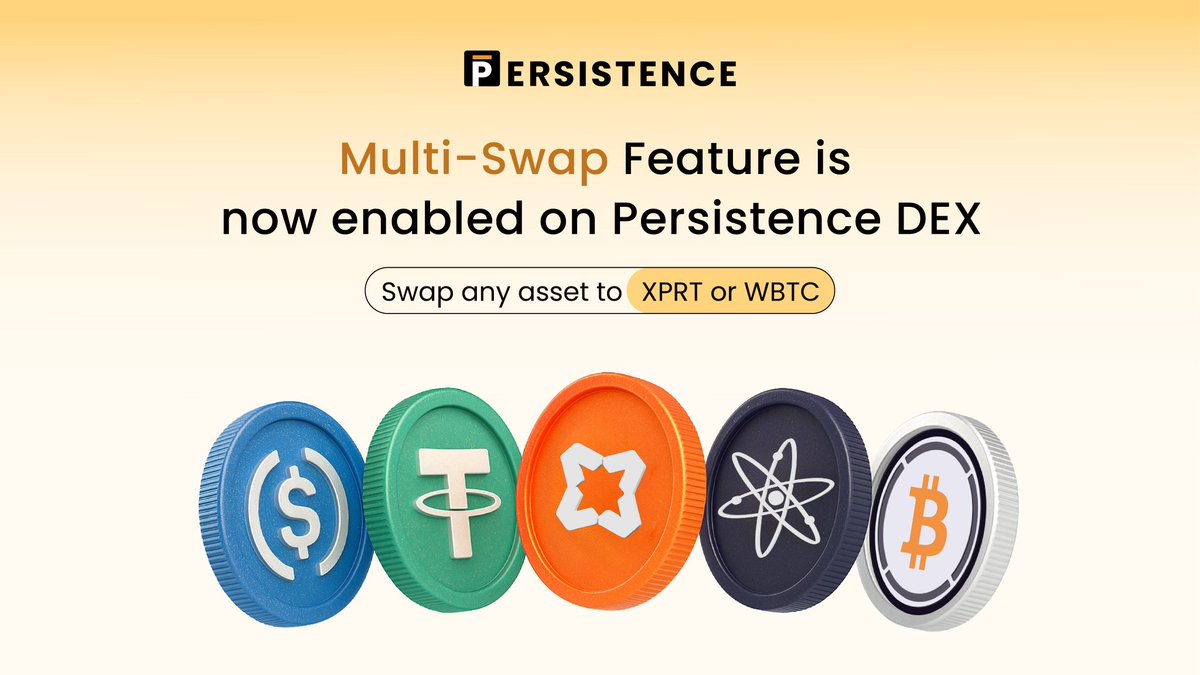 PERSISTENCE

Multi-Swap Feature is now enabled on Persistence DEX

Swap any asset to XPRT or WBTC